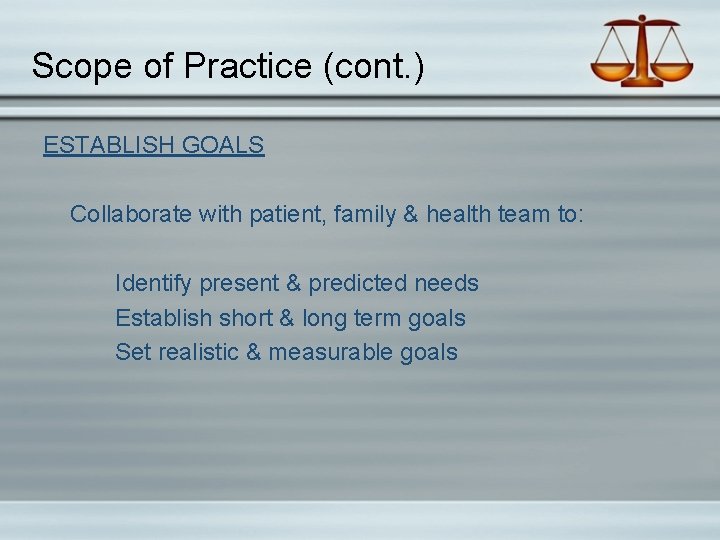 Scope of Practice (cont.)

ESTABLISH GOALS

Collaborate with patient, family & health team to:

Identify present & predicted needs
Establish short & long term goals
Set realistic & measurable goals